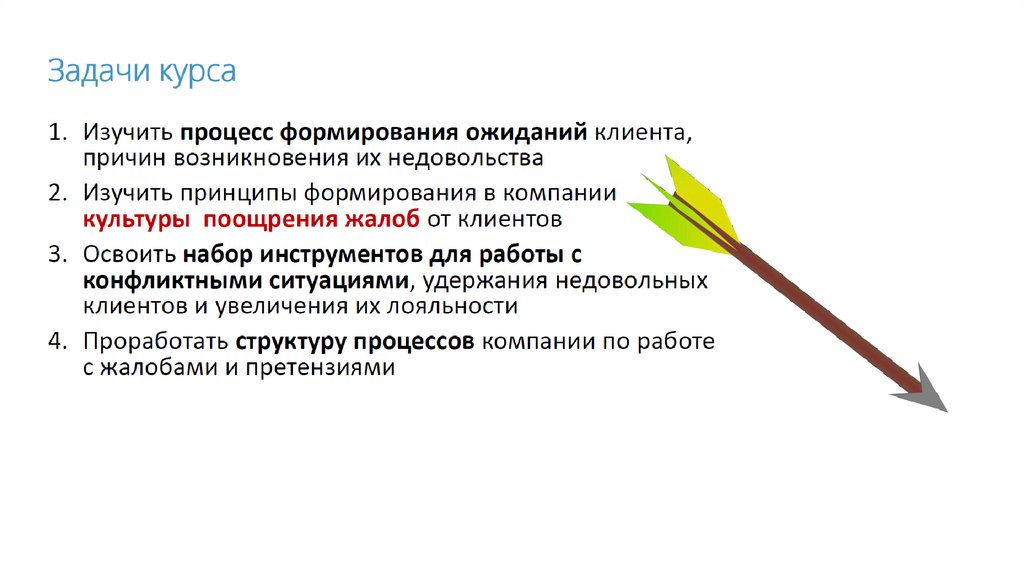 Задачи курса

1. Изучить процесс формирования ожиданий клиента, причин возникновения их недовольства
2. Изучить принципы формирования в компании культуры поощрения жалоб от клиентов
3. Освоить набор инструментов для работы с конфликтными ситуациями, удержания недовольных клиентов и увеличения их лояльности
4. Проработать структуру процессов компании по работе с жалобами и претензиями